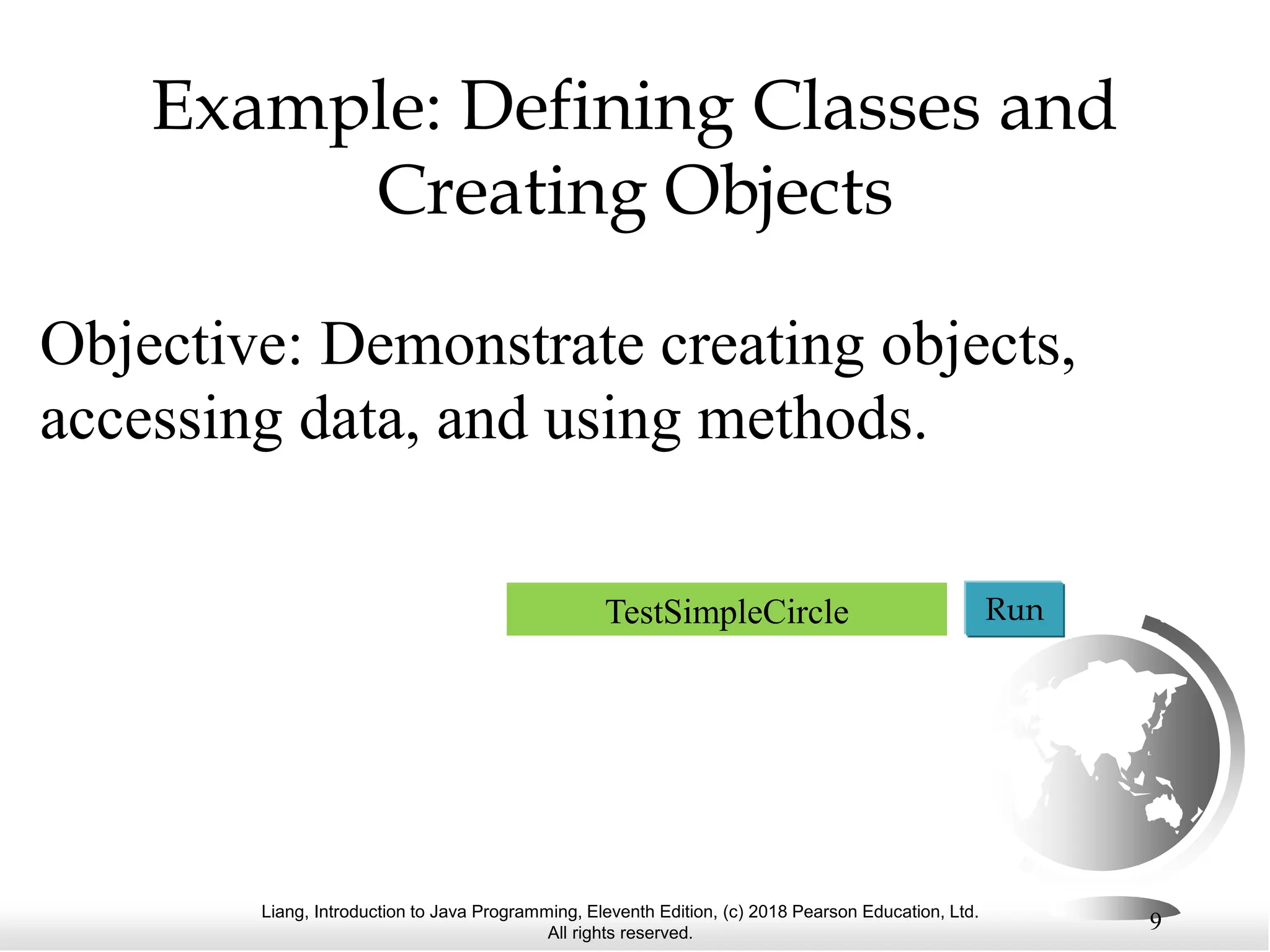 Example: Defining Classes and Creating Objects

Objective: Demonstrate creating objects, accessing data, and using methods.

TestSimpleCircle

Run

Liang, Introduction to Java Programming, Eleventh Edition, (c) 2018 Pearson Education, Ltd. All rights reserved.

9